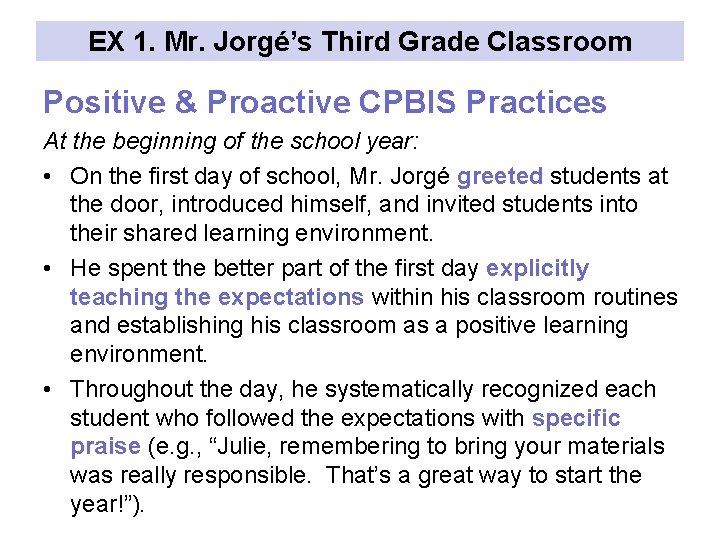 EX 1. Mr. Jorgé's Third Grade Classroom

Positive & Proactive CPBIS Practices

At the beginning of the school year:

• On the first day of school, Mr. Jorgé greeted students at the door, introduced himself, and invited students into their shared learning environment.

• He spent the better part of the first day explicitly teaching the expectations within his classroom routines and establishing his classroom as a positive learning environment.

• Throughout the day, he systematically recognized each student who followed the expectations with specific praise (e.g., "Julie, remembering to bring your materials was really responsible. That's a great way to start the year!").